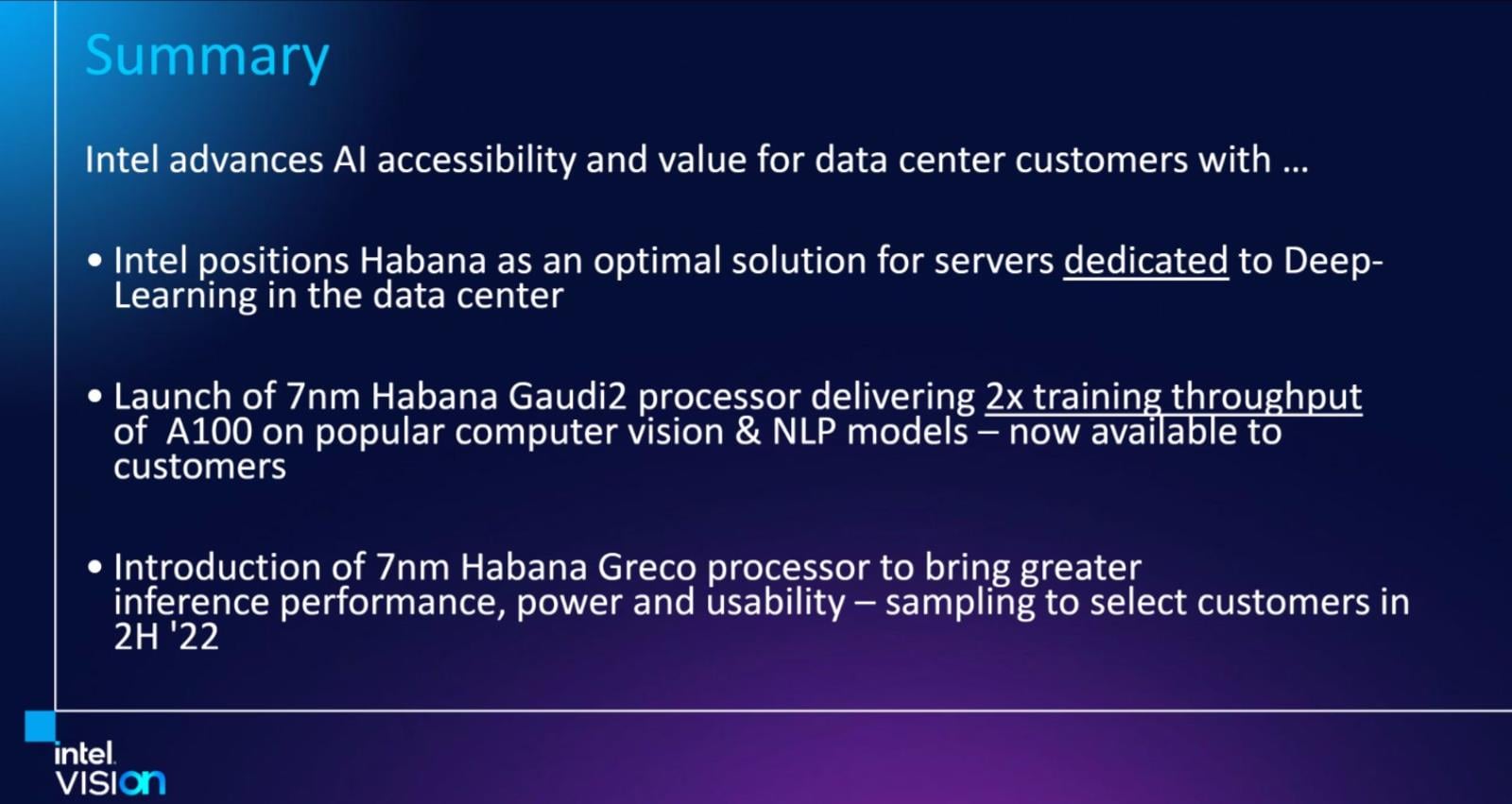 Summary

Intel advances AI accessibility and value for data center customers with ...

• Intel positions Habana as an optimal solution for servers dedicated to Deep-Learning in the data center

• Launch of 7nm Habana Gaudi2 processor delivering 2x training throughput of A100 on popular computer vision & NLP models – now available to customers

• Introduction of 7nm Habana Greco processor to bring greater inference performance, power and usability – sampling to select customers in 2H '22

intel.
VISION